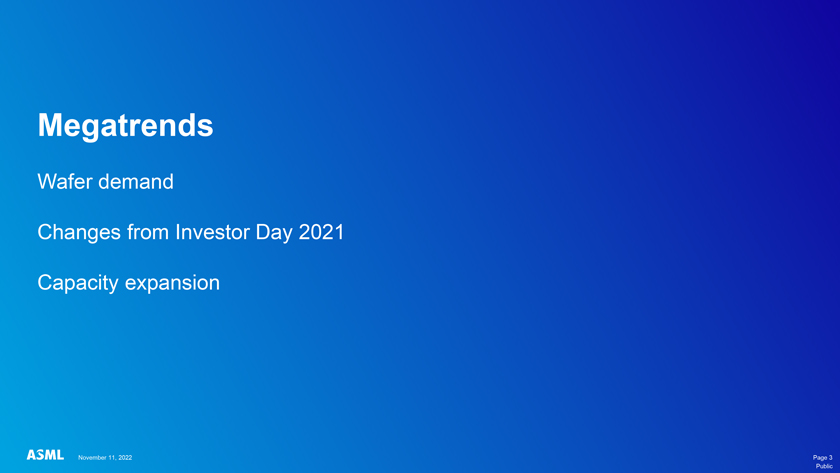 Megatrends

Wafer demand

Changes from Investor Day 2021

Capacity expansion

ASML November 11, 2022

Page 3
Public